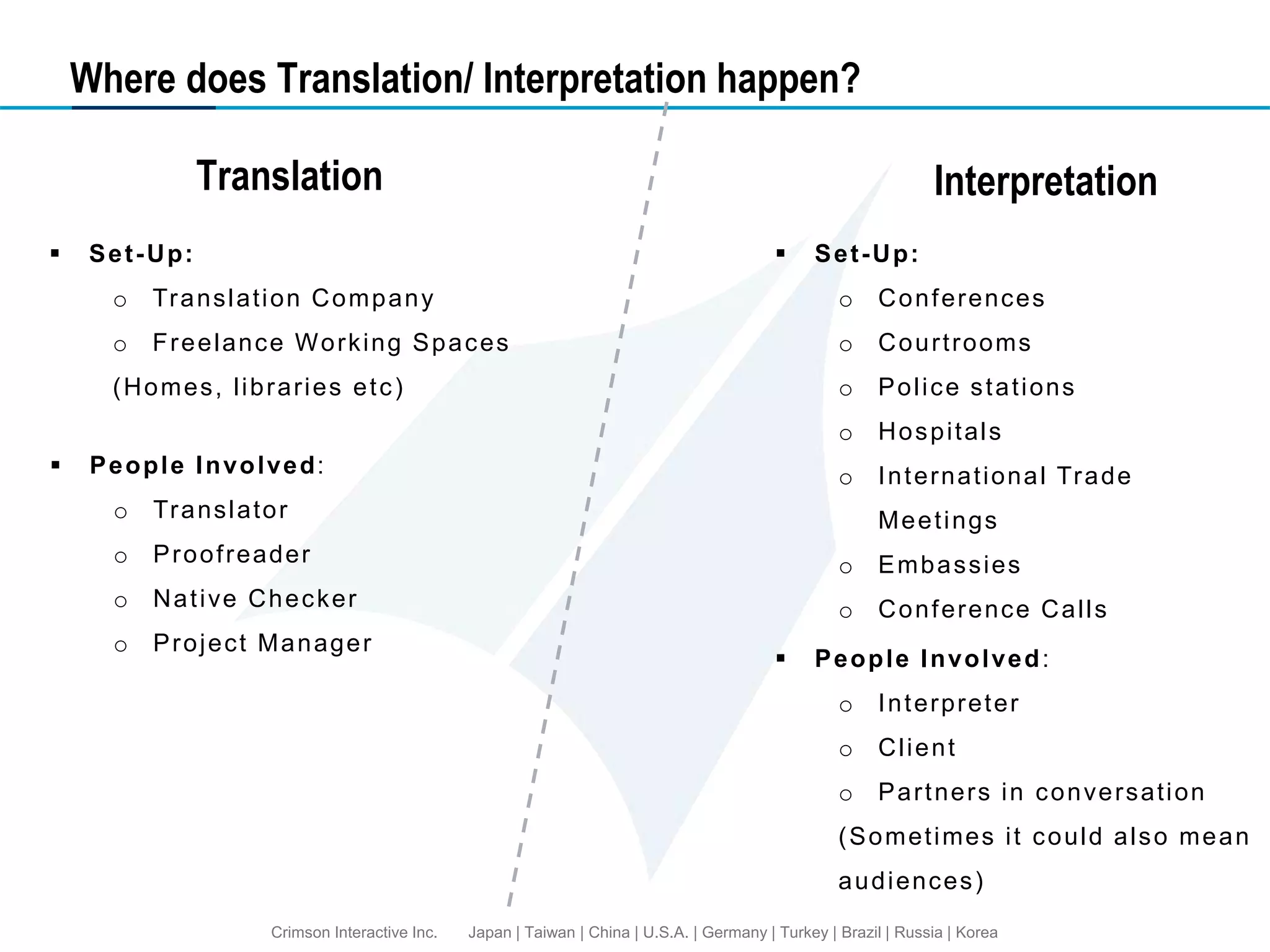 Where does Translation/ Interpretation happen?

Translation

▪ Set-Up:
o Translation Company
o Freelance Working Spaces (Homes, libraries etc)

▪ People Involved:
o Translator
o Proofreader
o Native Checker
o Project Manager

Interpretation

▪ Set-Up:
o Conferences
o Courtrooms
o Police stations
o Hospitals
o International Trade Meetings
o Embassies
o Conference Calls

▪ People Involved:
o Interpreter
o Client
o Partners in conversation (Sometimes it could also mean audiences)

Crimson Interactive Inc. Japan | Taiwan | China | U.S.A. | Germany | Turkey | Brazil | Russia | Korea